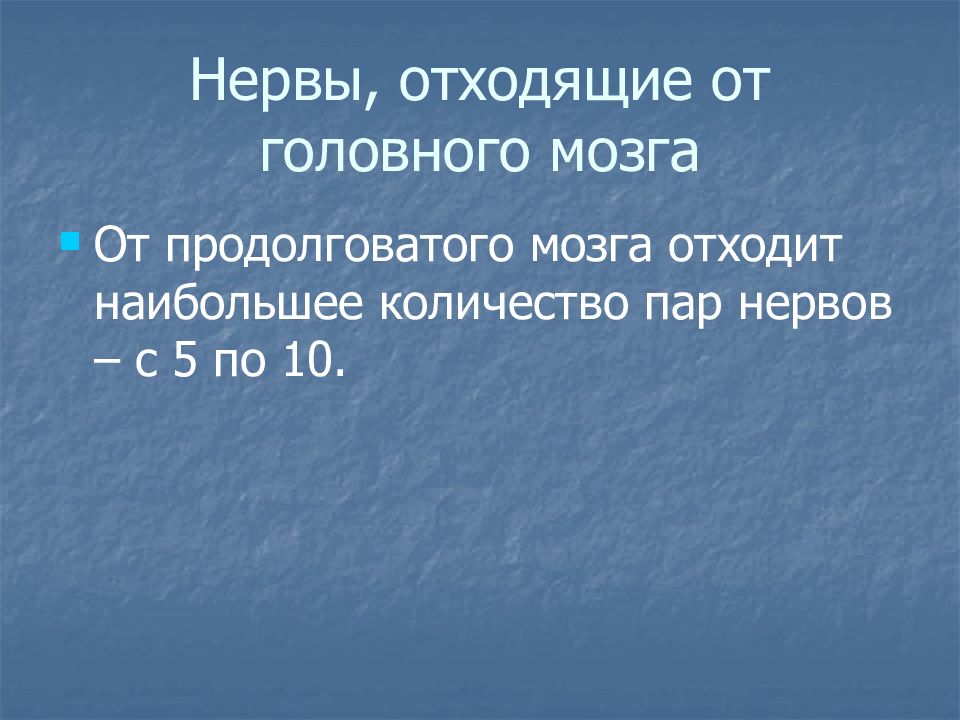 Нервы, отходящие от головного мозга

От продолговатого мозга отходит наибольшее количество пар нервов – с 5 по 10.